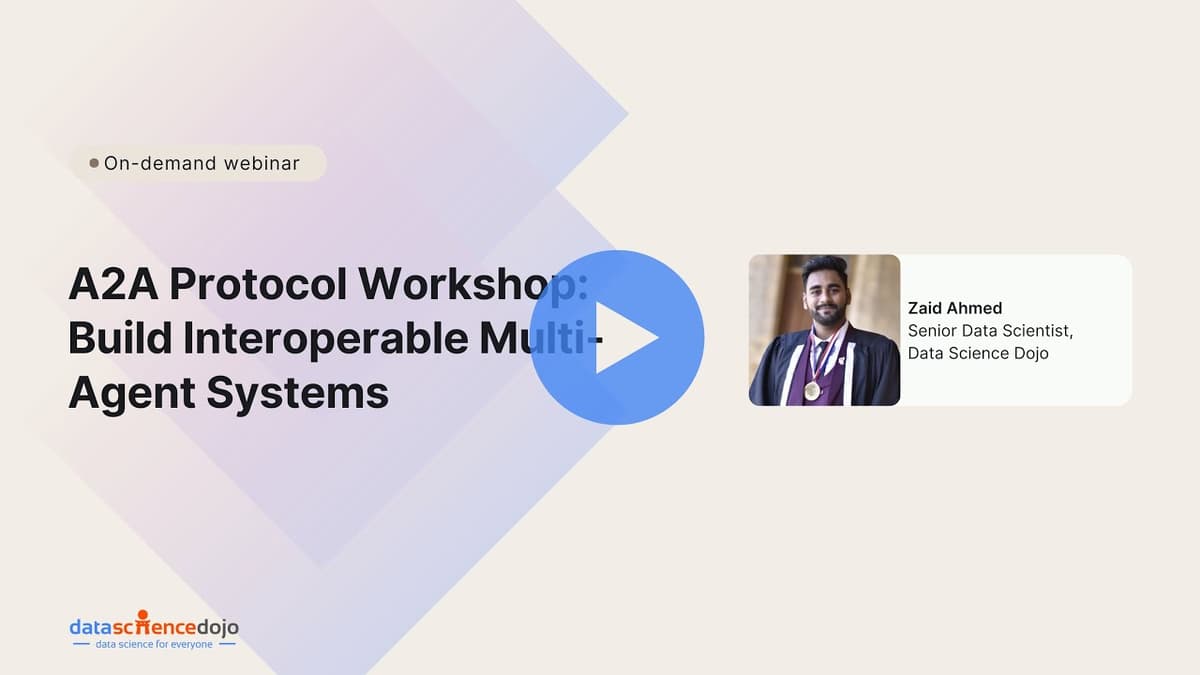 On-demand webinar

A2A Protocol Workshop: Build Interoperable Multi-Agent Systems

Zaid Ahmed
Senior Data Scientist,
Data Science Dojo

datasciencedojo
data science for everyone